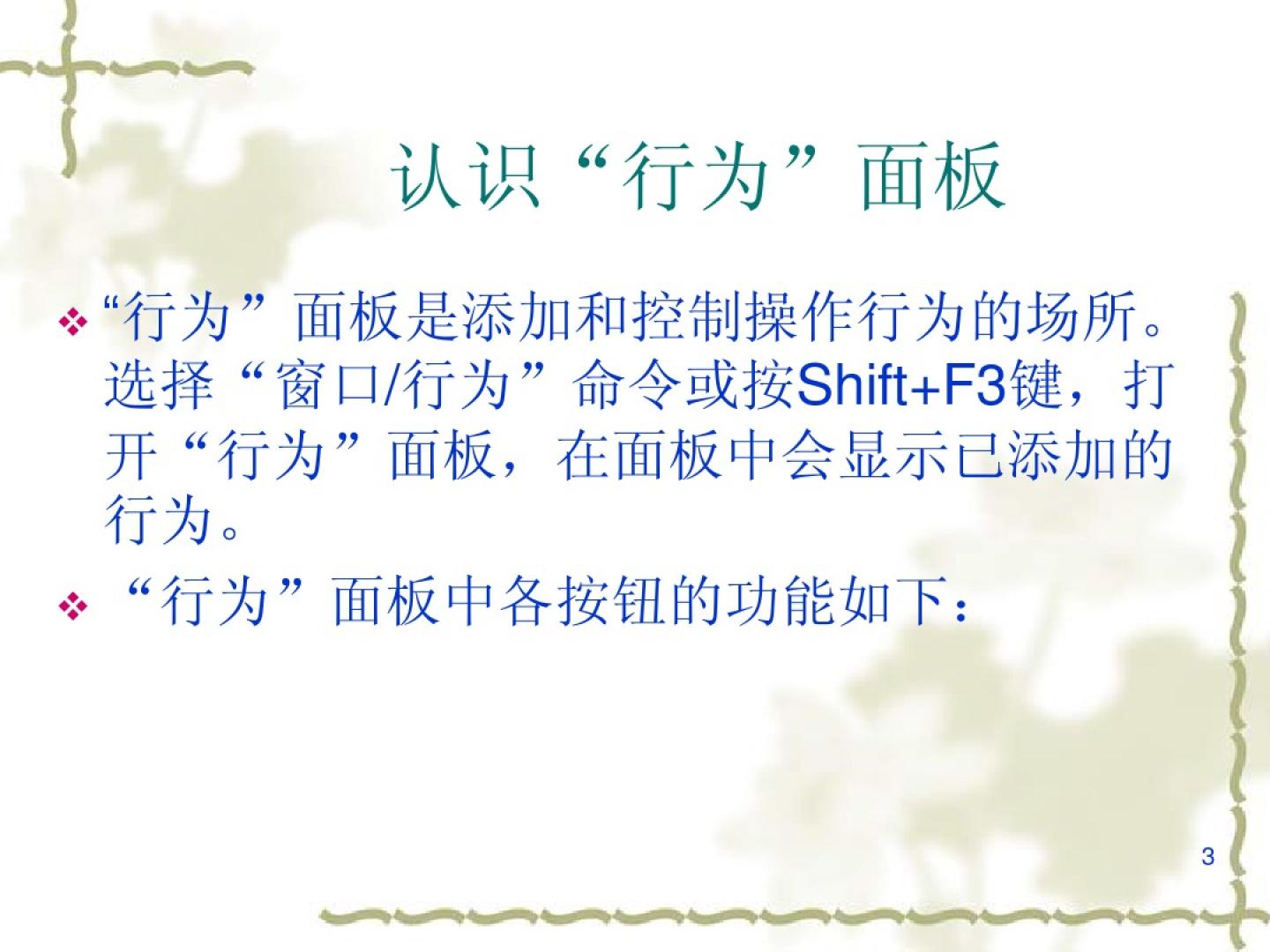 认识“行为”面板

❖ “行为”面板是添加和控制操作行为的场所。选择“窗口/行为”命令或按Shift+F3键，打开“行为”面板，在面板中会显示已添加的行为。

❖ “行为”面板中各按钮的功能如下：

3